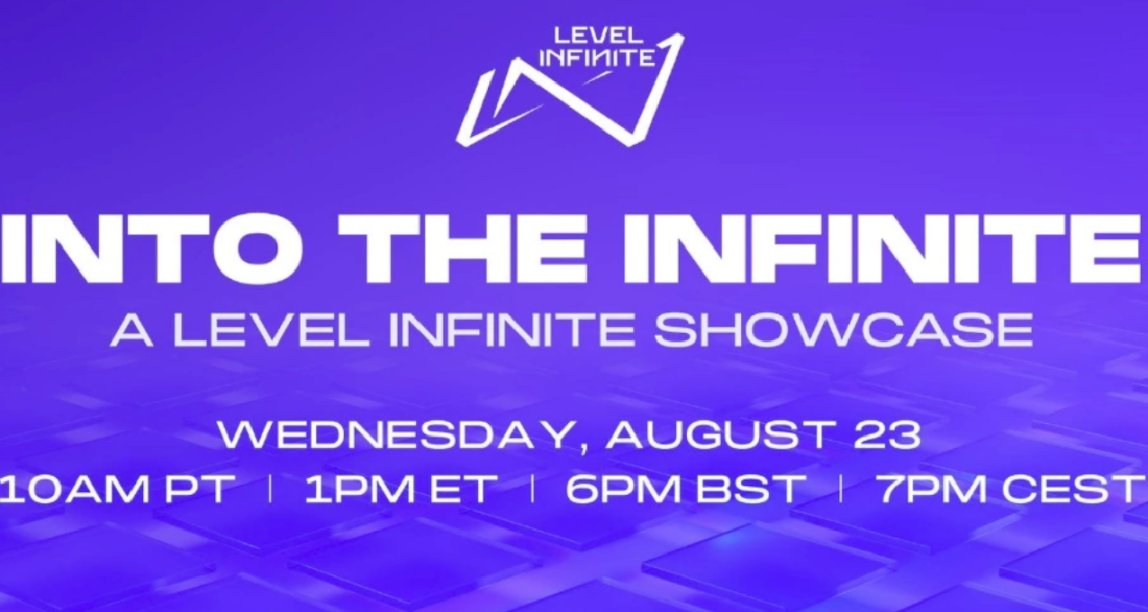 LEVEL INFINITE

INTO THE INFINITE
A LEVEL INFINITE SHOWCASE

WEDNESDAY, AUGUST 23
10AM PT | 1PM ET | 6PM BST | 7PM CEST